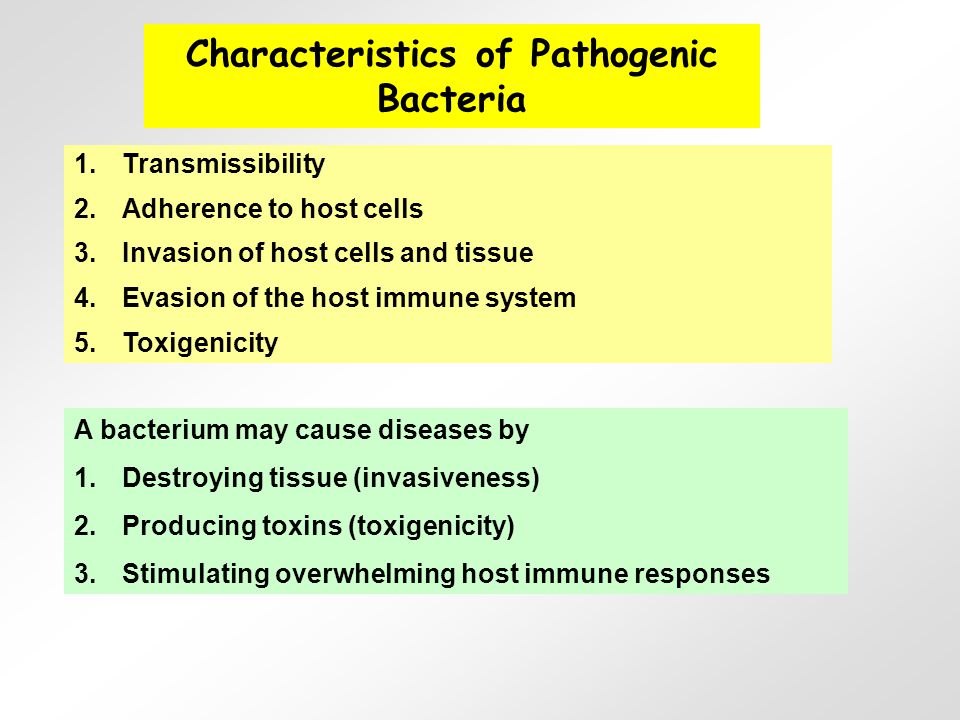 Characteristics of Pathogenic Bacteria

1. Transmissibility
2. Adherence to host cells
3. Invasion of host cells and tissue
4. Evasion of the host immune system
5. Toxigenicity

A bacterium may cause diseases by
1. Destroying tissue (invasiveness)
2. Producing toxins (toxigenicity)
3. Stimulating overwhelming host immune responses